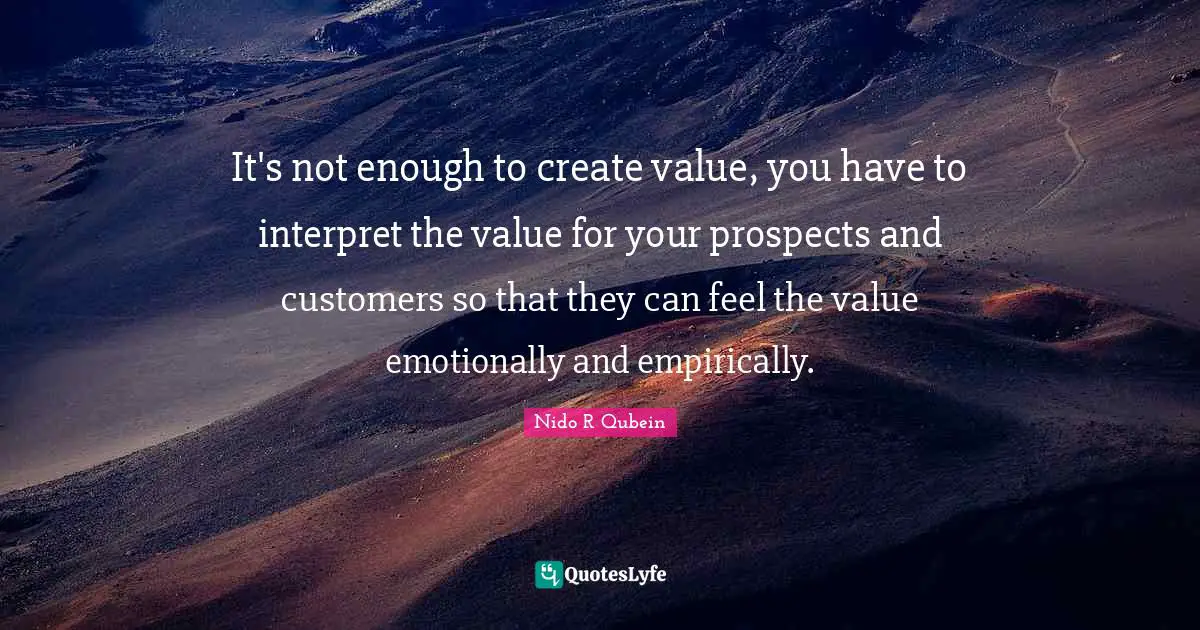 It's not enough to create value, you have to interpret the value for your prospects and customers so that they can feel the value emotionally and empirically.

Nido R Qubein

QuotesLyfe